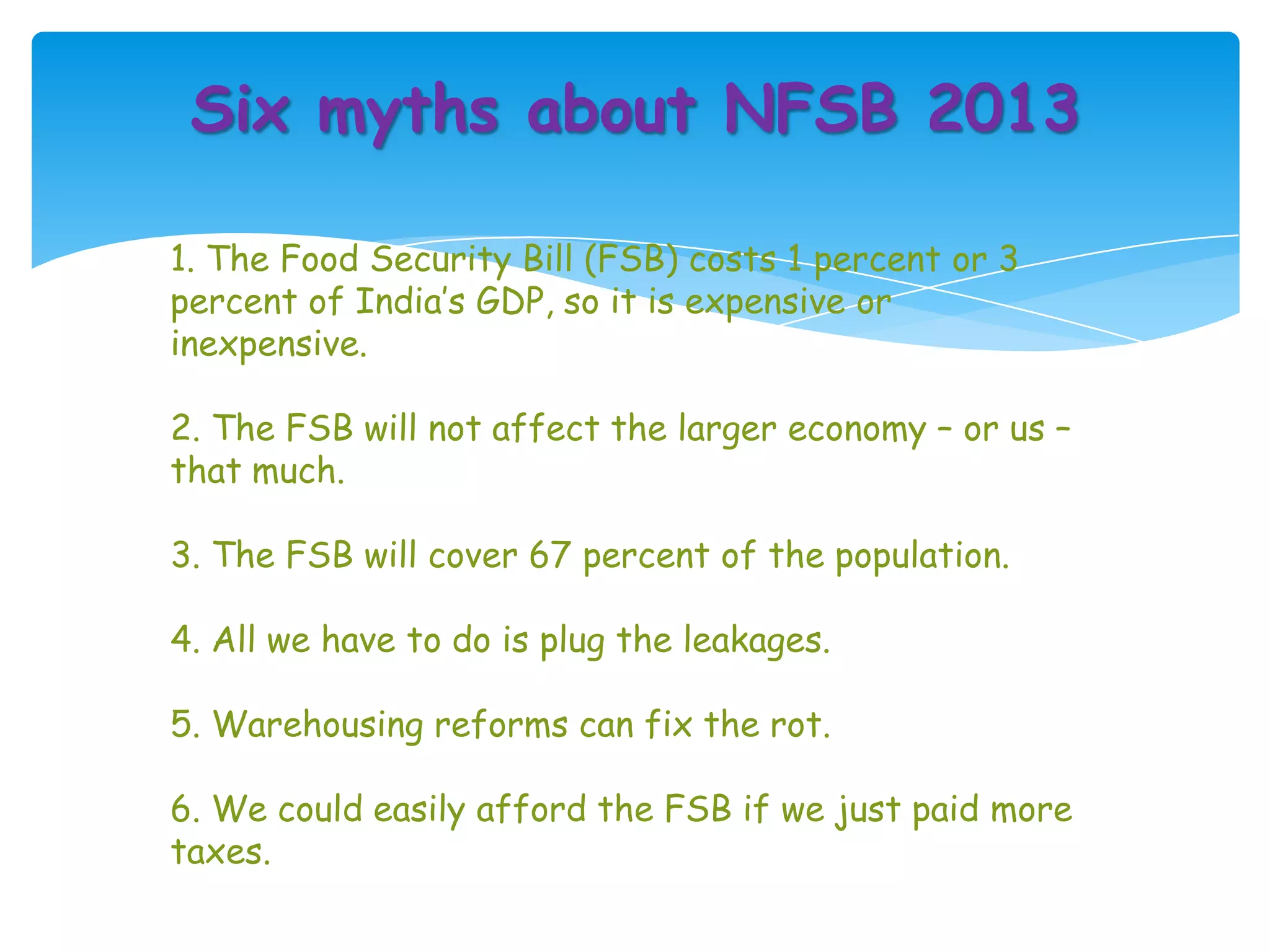 Six myths about NFSB 2013

1. The Food Security Bill (FSB) costs 1 percent or 3 percent of India's GDP, so it is expensive or inexpensive.

2. The FSB will not affect the larger economy – or us – that much.

3. The FSB will cover 67 percent of the population.

4. All we have to do is plug the leakages.

5. Warehousing reforms can fix the rot.

6. We could easily afford the FSB if we just paid more taxes.